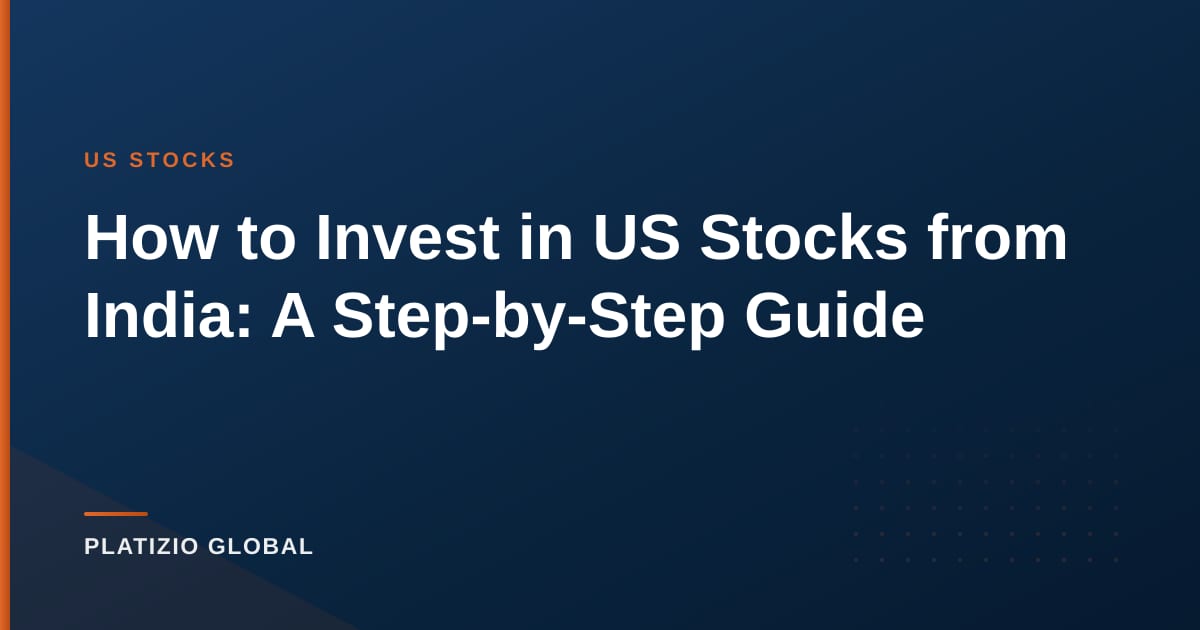 US STOCKS

How to Invest in US Stocks from India: A Step-by-Step Guide

PLATIZIO GLOBAL